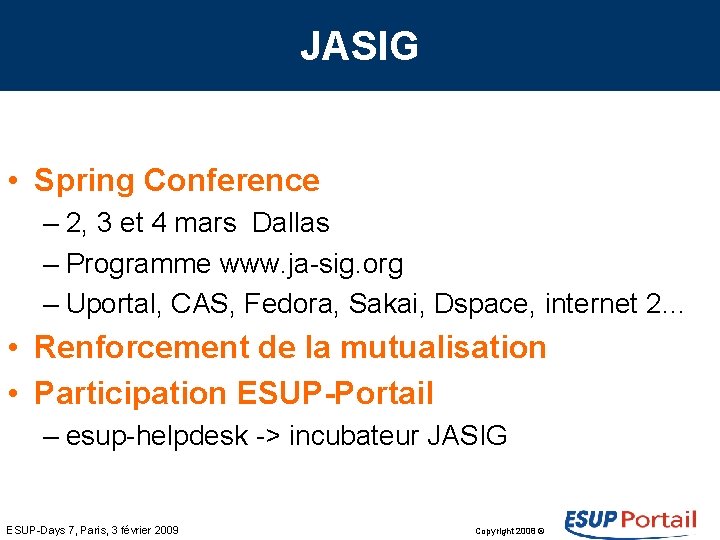 JASIG

• Spring Conference
– 2, 3 et 4 mars Dallas
– Programme www.ja-sig.org
– Uportal, CAS, Fedora, Sakai, Dspace, internet 2...
• Renforcement de la mutualisation
• Participation ESUP-Portail
– esup-helpdesk -> incubateur JASIG

ESUP-Days 7, Paris, 3 février 2009

Copyright 2008 ©

ESUP Portail